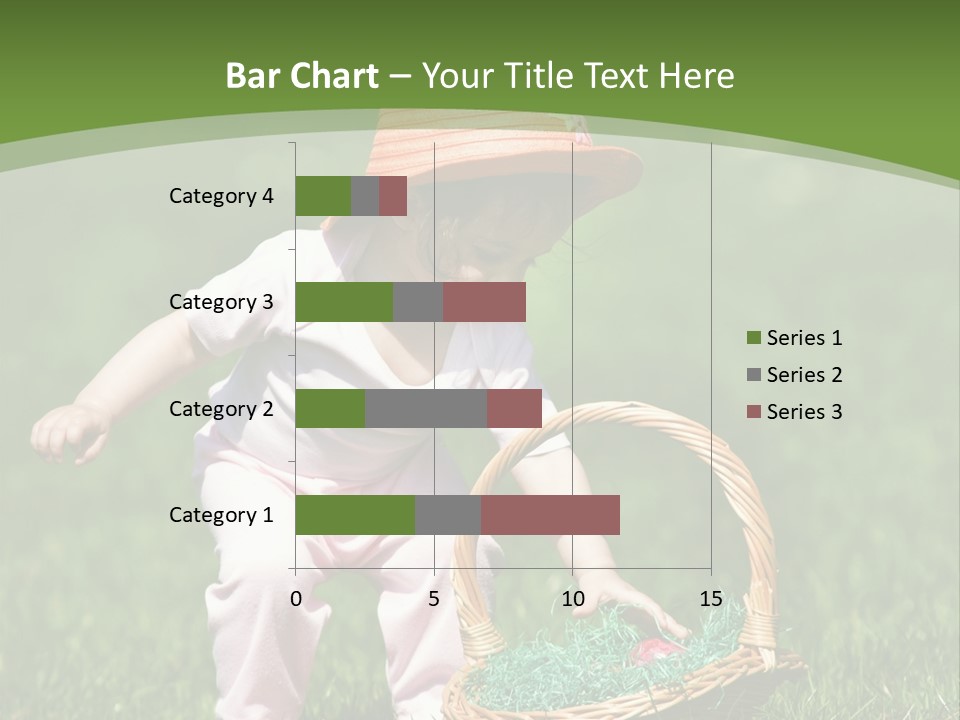 Bar Chart – Your Title Text Here

Category 4
Category 3
Category 2
Category 1

0
5
10
15

Series 1
Series 2
Series 3